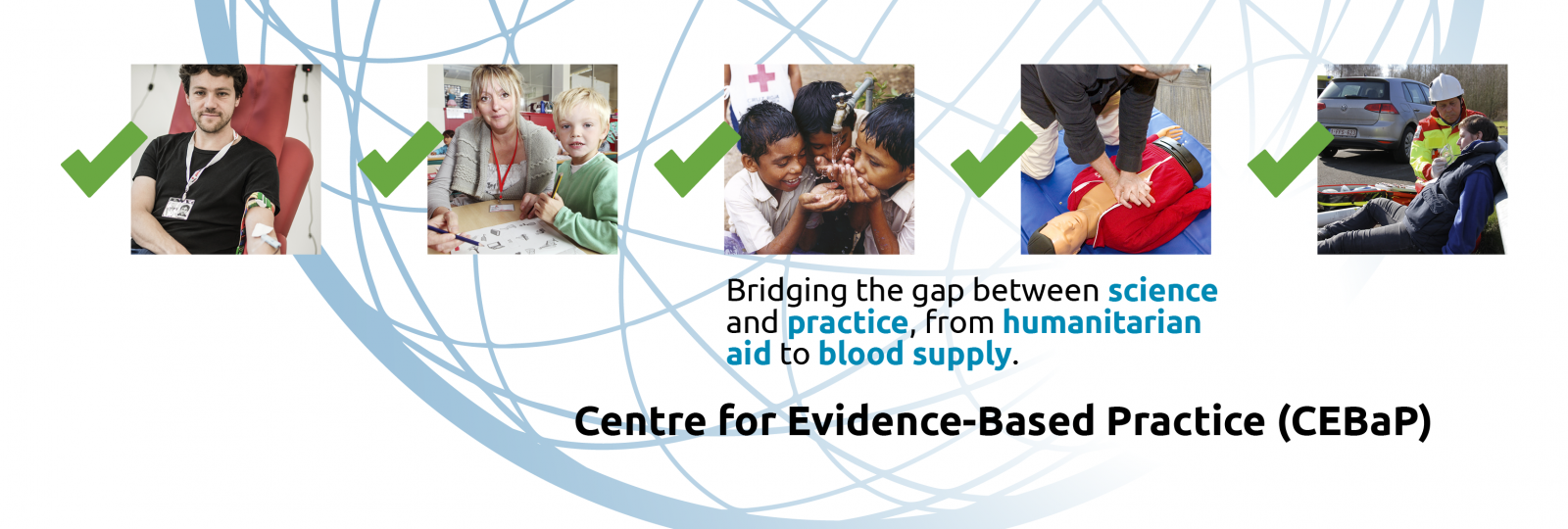 Bridging the gap between science and practice, from humanitarian aid to blood supply.

Centre for Evidence-Based Practice (CEBaP)